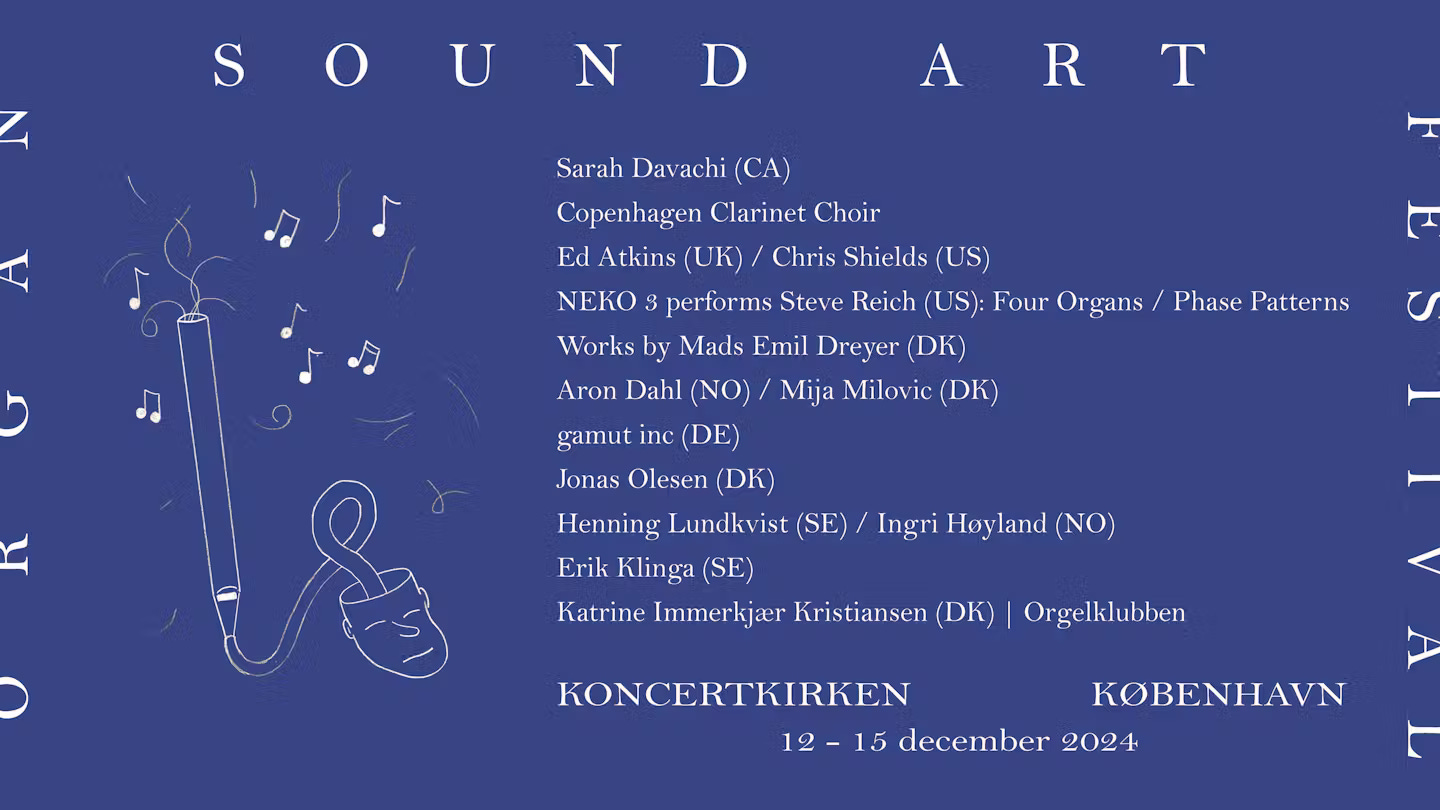 ORGAN

SOUND ART

FESTIVAL

Sarah Davachi (CA)
Copenhagen Clarinet Choir
Ed Atkins (UK) / Chris Shields (US)
NEKO 3 performs Steve Reich (US): Four Organs / Phase Patterns
Works by Mads Emil Dreyer (DK)
Aron Dahl (NO) / Mija Milovic (DK)
gamut inc (DE)
Jonas Olesen (DK)
Henning Lundkvist (SE) / Ingri Høyland (NO)
Erik Klinga (SE)
Katrine Immerkjær Kristiansen (DK) | Orgelklubben

KONCERTKIRKEN KØBENHAVN
12 - 15 december 2024